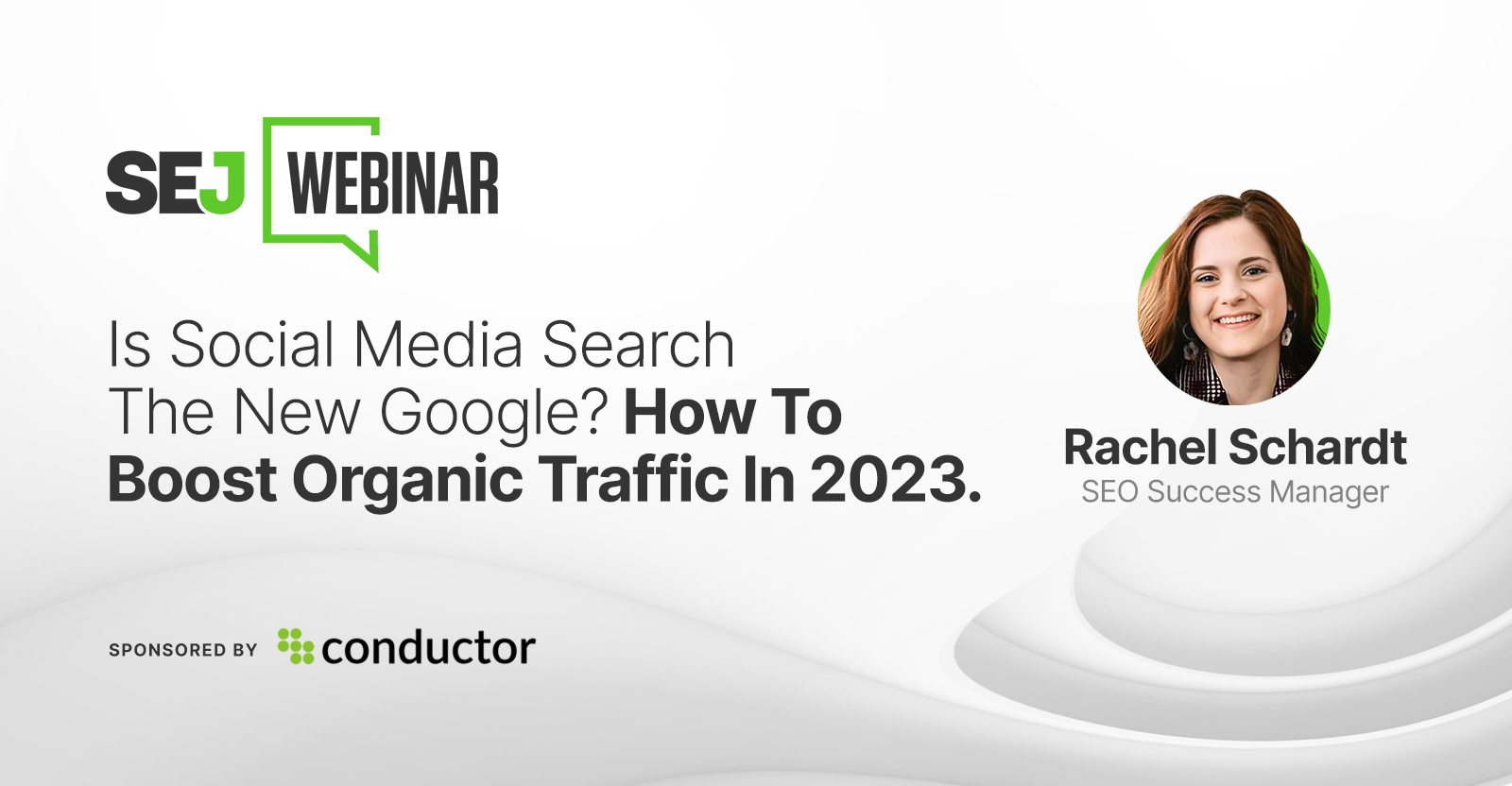 SEJ WEBINAR

Is Social Media Search The New Google? How To Boost Organic Traffic In 2023.

Rachel Schardt
SEO Success Manager

SPONSORED BY conductor